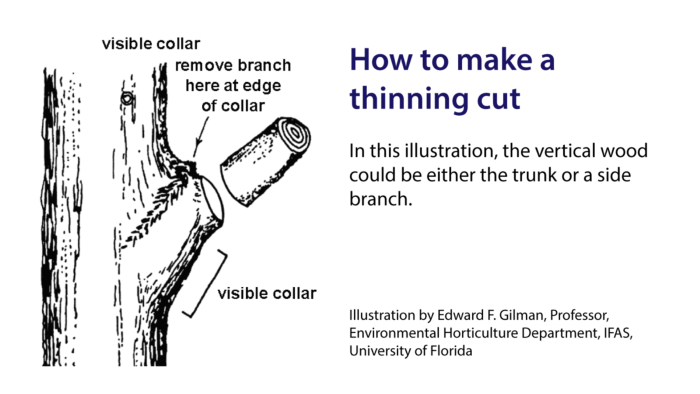 visible collar

remove branch here at edge of collar

visible collar

How to make a thinning cut

In this illustration, the vertical wood could be either the trunk or a side branch.

Illustration by Edward F. Gilman, Professor, Environmental Horticulture Department, IFAS, University of Florida